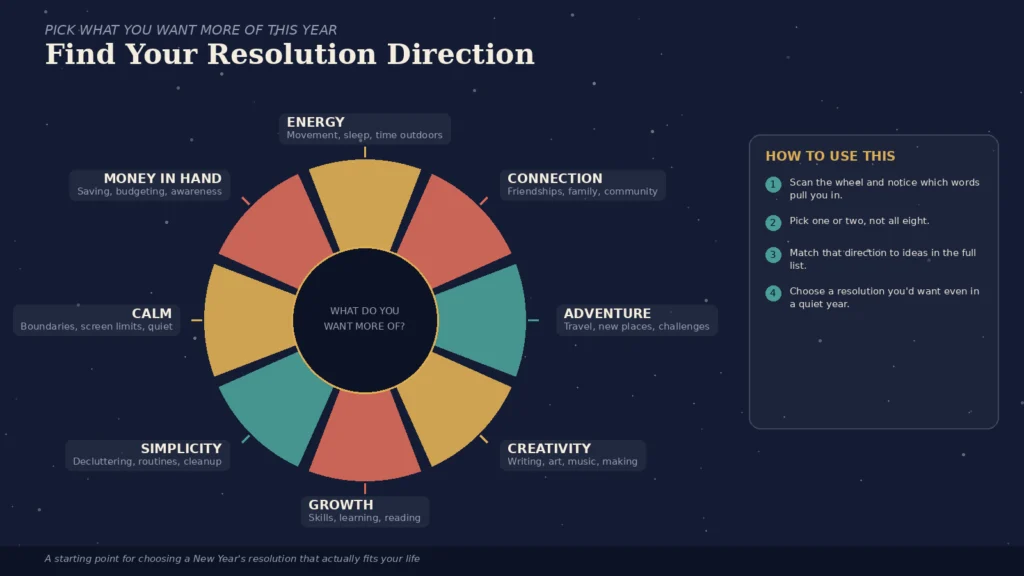 PICK WHAT YOU WANT MORE OF THIS YEAR
Find Your Resolution Direction

ENERGY
Movement, sleep, time outdoors

CONNECTION
Friendships, family, community

ADVENTURE
Travel, new places, challenges

CREATIVITY
Writing, art, music, making

GROWTH
Skills, learning, reading

SIMPLICITY
Decluttering, routines, cleanup

CALM
Boundaries, screen limits, quiet

MONEY IN HAND
Saving, budgeting, awareness

WHAT DO YOU WANT MORE OF?

HOW TO USE THIS
1 Scan the wheel and notice which words pull you in.
2 Pick one or two, not all eight.
3 Match that direction to ideas in the full list.
4 Choose a resolution you'd want even in a quiet year.

A starting point for choosing a New Year's resolution that actually fits your life